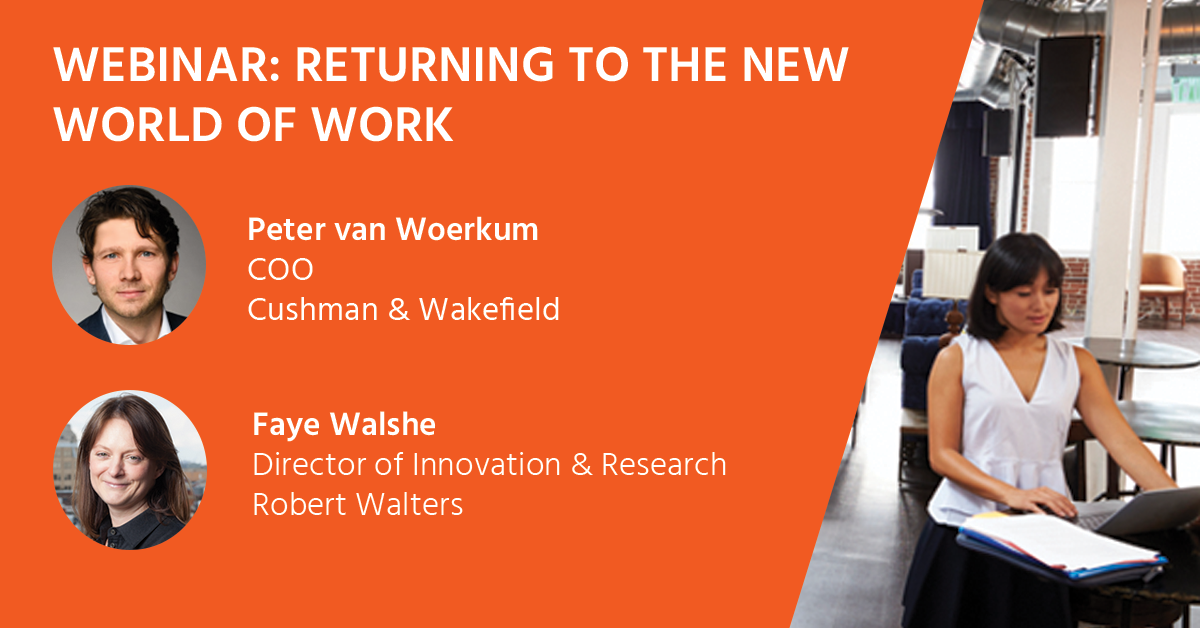 WEBINAR: RETURNING TO THE NEW WORLD OF WORK

Peter van Woerkum
COO
Cushman & Wakefield

Faye Walshe
Director of Innovation & Research
Robert Walters